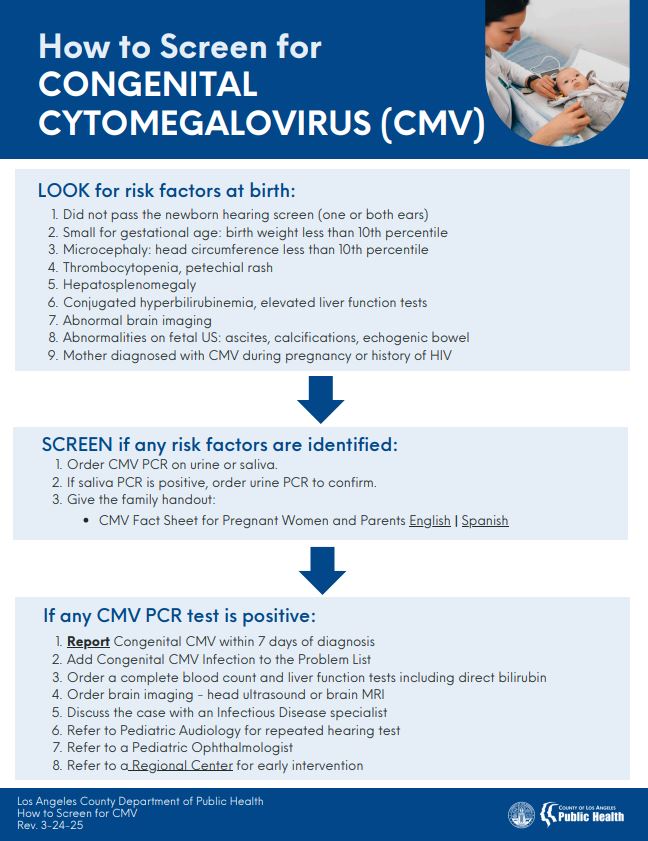 How to Screen for
CONGENITAL
CYTOMEGALOVIRUS (CMV)

LOOK for risk factors at birth:

1. Did not pass the newborn hearing screen (one or both ears)
2. Small for gestational age: birth weight less than 10th percentile
3. Microcephaly: head circumference less than 10th percentile
4. Thrombocytopenia, petechial rash
5. Hepatosplenomegaly
6. Conjugated hyperbilirubinemia, elevated liver function tests
7. Abnormal brain imaging
8. Abnormalities on fetal US: ascites, calcifications, echogenic bowel
9. Mother diagnosed with CMV during pregnancy or history of HIV

SCREEN if any risk factors are identified:

1. Order CMV PCR on urine or saliva.
2. If saliva PCR is positive, order urine PCR to confirm.
3. Give the family handout:
   • CMV Fact Sheet for Pregnant Women and Parents English | Spanish

If any CMV PCR test is positive:

1. Report Congenital CMV within 7 days of diagnosis
2. Add Congenital CMV Infection to the Problem List
3. Order a complete blood count and liver function tests including direct bilirubin
4. Order brain imaging - head ultrasound or brain MRI
5. Discuss the case with an Infectious Disease specialist
6. Refer to Pediatric Audiology for repeated hearing test
7. Refer to a Pediatric Ophthalmologist
8. Refer to a Regional Center for early intervention

Los Angeles County Department of Public Health
How to Screen for CMV
Rev. 3-24-25

COUNTY OF LOS ANGELES
Public Health